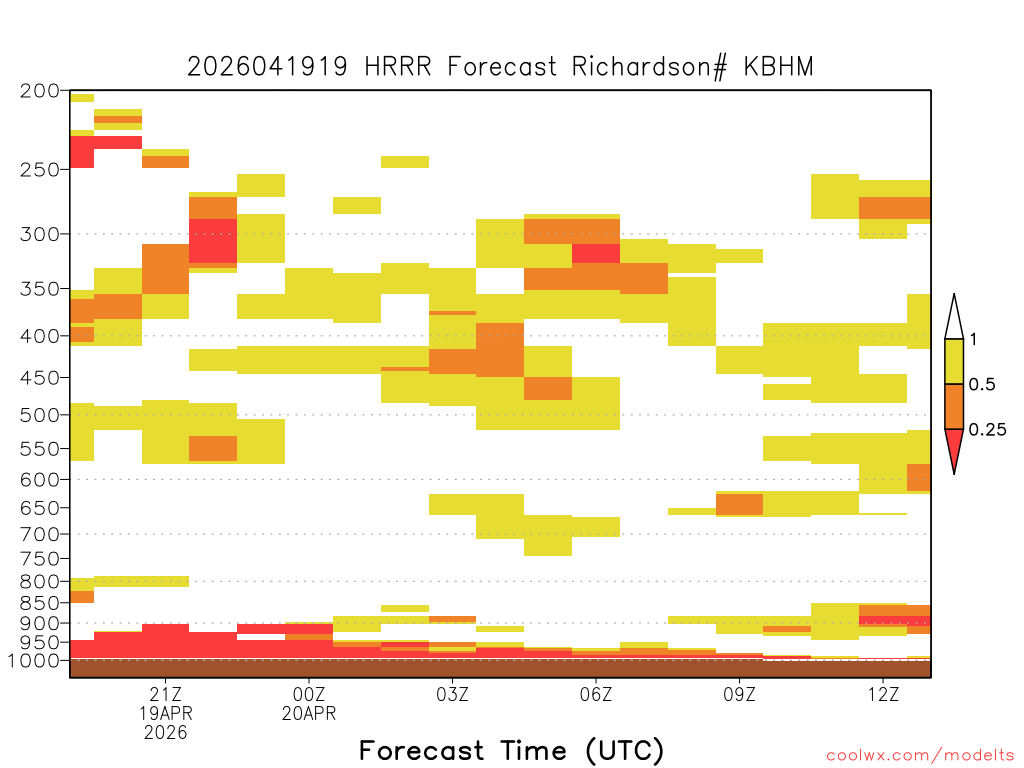 2026041919 HRRR Forecast Richardson# KBHM

200
250
300
350
400
450
500
550
600
650
700
750
800
850
900
950
1000

1
0.5
0.25

21Z
19APR
2026

00Z
20APR

03Z

06Z

09Z

12Z

Forecast Time (UTC)

coolwx.com/modelts